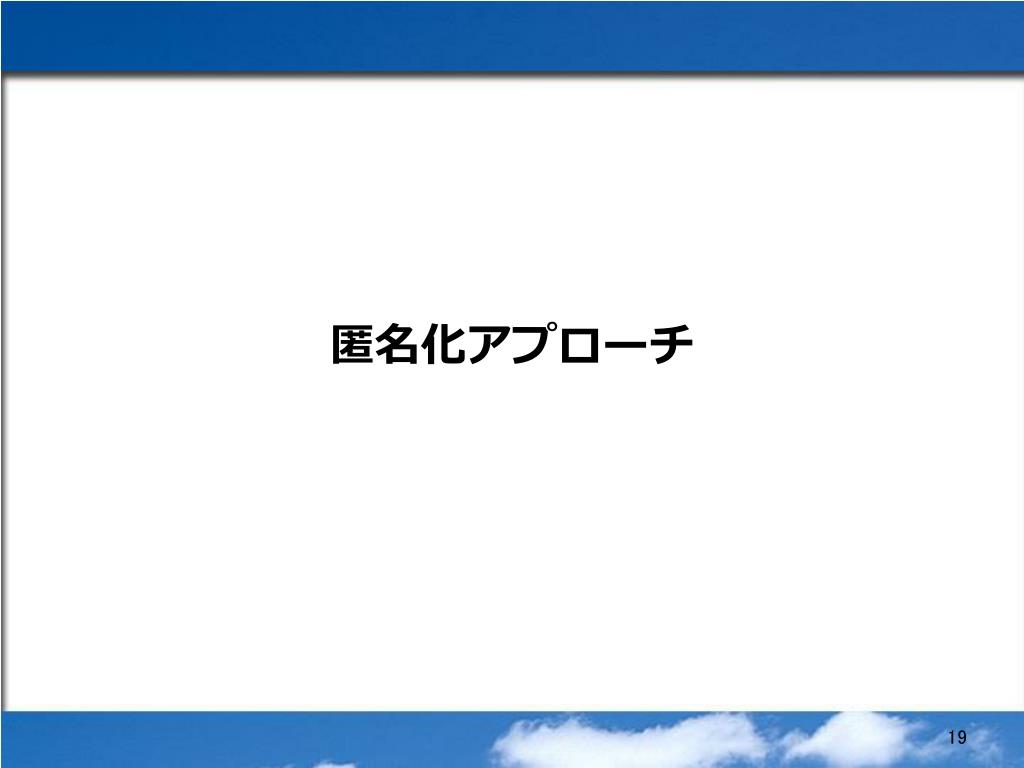 匿名化アプローチ

19